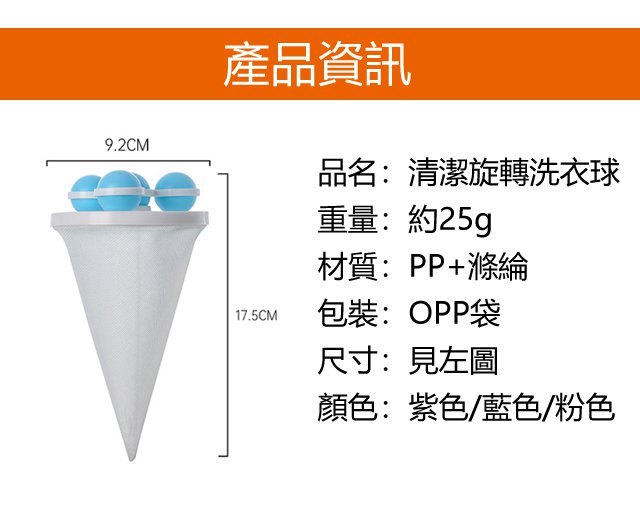 產品資訊

9.2CM

17.5CM

品名：清潔旋轉洗衣球
重量：約25g
材質：PP+滌綸
包裝：OPP袋
尺寸：見左圖
顏色：紫色/藍色/粉色